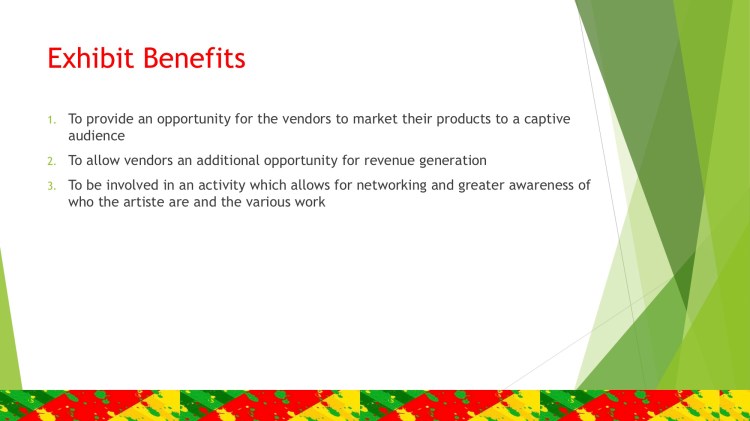 Exhibit Benefits

1. To provide an opportunity for the vendors to market their products to a captive audience
2. To allow vendors an additional opportunity for revenue generation
3. To be involved in an activity which allows for networking and greater awareness of who the artiste are and the various work